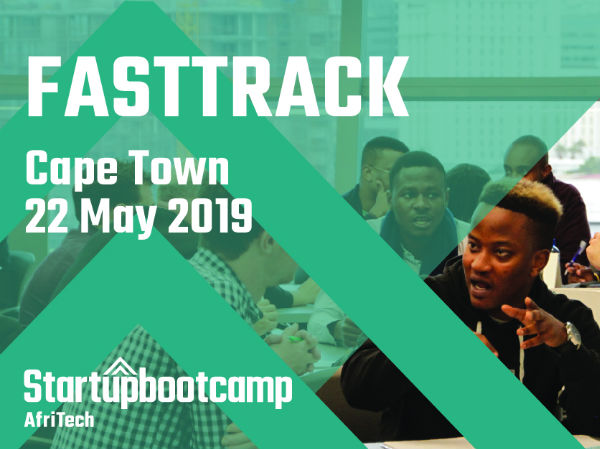 FASTTRACK

Cape Town
22 May 2019

Startupbootcamp
AfriTech